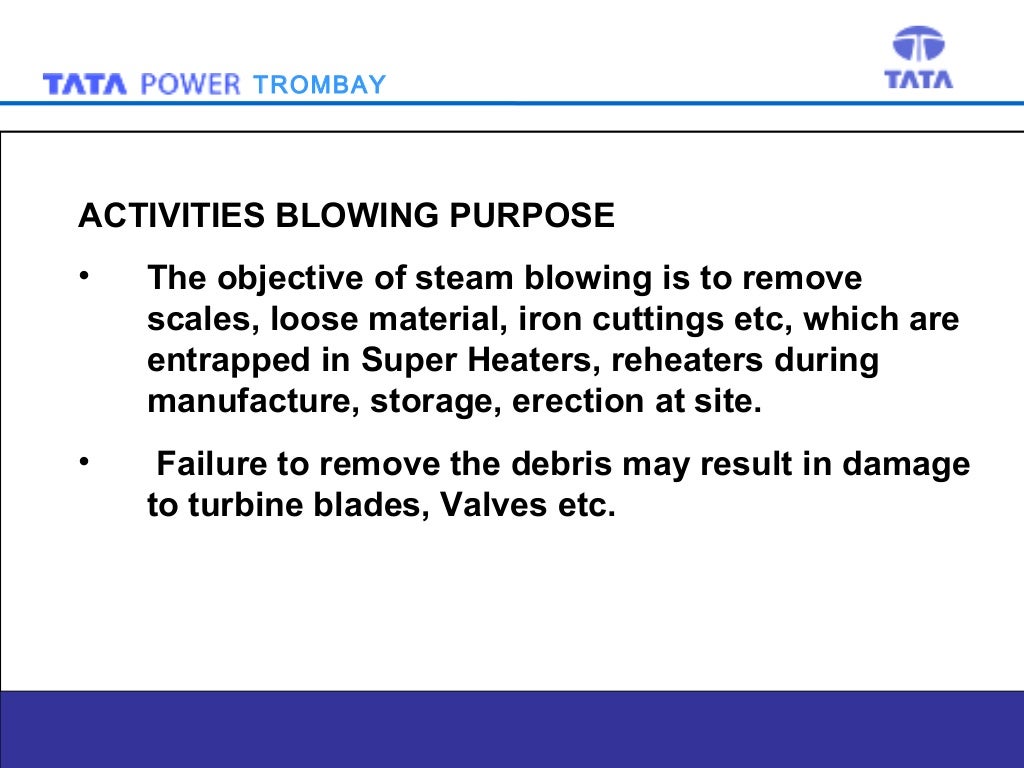 TATA POWER TROMBAY

TATA

ACTIVITIES BLOWING PURPOSE

• The objective of steam blowing is to remove scales, loose material, iron cuttings etc, which are entrapped in Super Heaters, reheaters during manufacture, storage, erection at site.

• Failure to remove the debris may result in damage to turbine blades, Valves etc.